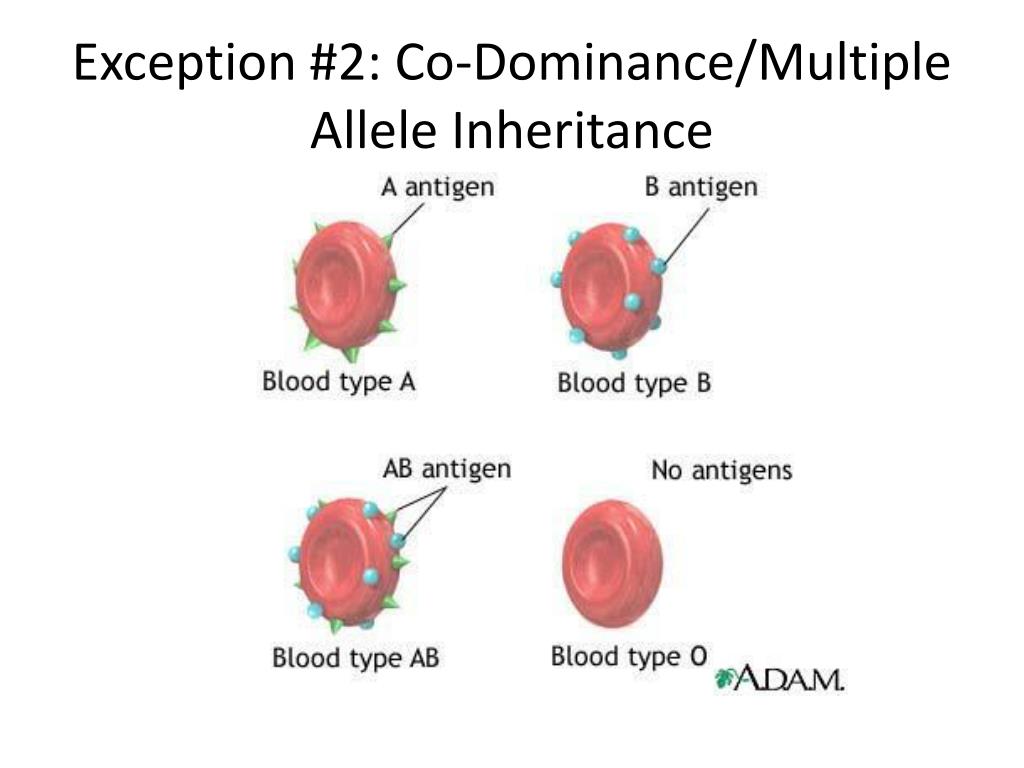 Exception #2: Co-Dominance/Multiple Allele Inheritance

A antigen

B antigen

Blood type A

Blood type B

AB antigen

No antigens

Blood type AB

Blood type O

A.D.A.M.